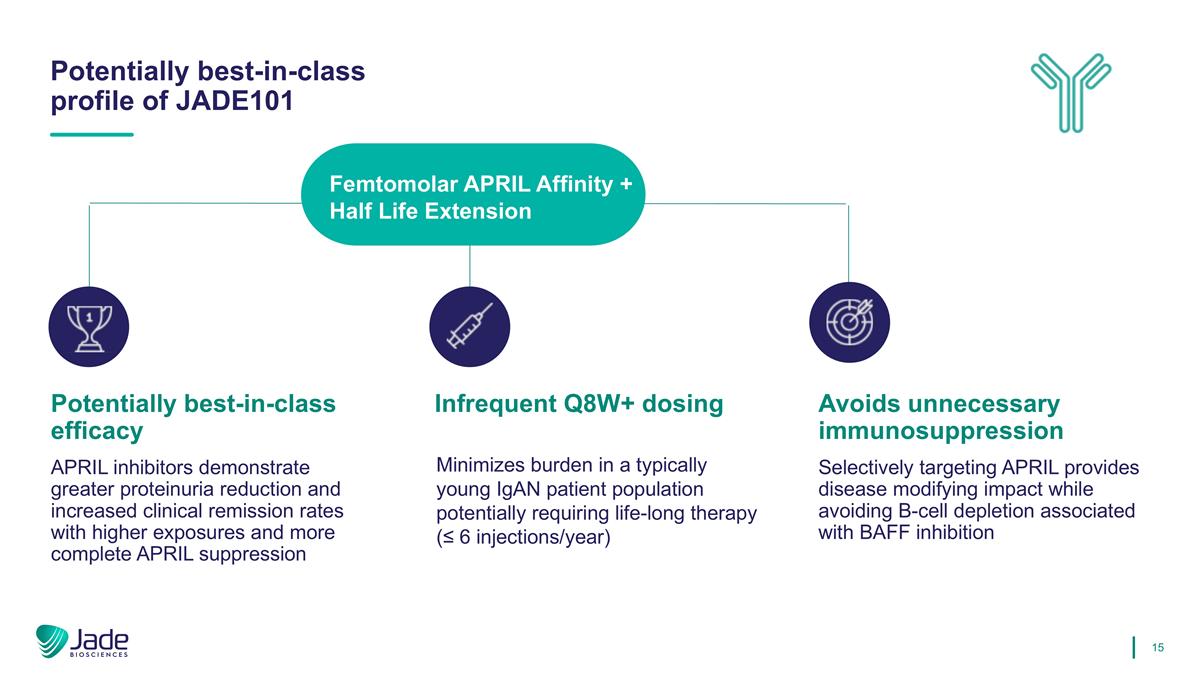 Potentially best-in-class profile of JADE101

Femtomolar APRIL Affinity + Half Life Extension

1

Potentially best-in-class efficacy

APRIL inhibitors demonstrate greater proteinuria reduction and increased clinical remission rates with higher exposures and more complete APRIL suppression

Infrequent Q8W+ dosing

Minimizes burden in a typically young IgAN patient population potentially requiring life-long therapy (≤ 6 injections/year)

Avoids unnecessary immunosuppression

Selectively targeting APRIL provides disease modifying impact while avoiding B-cell depletion associated with BAFF inhibition

Jade BIOSCIENCES

15